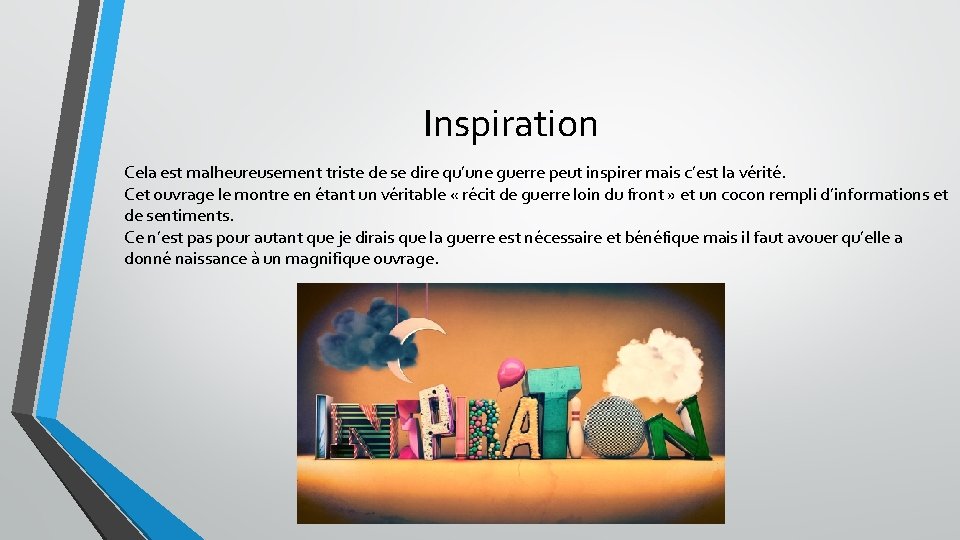 Inspiration

Cela est malheureusement triste de se dire qu'une guerre peut inspirer mais c'est la vérité.
Cet ouvrage le montre en étant un véritable « récit de guerre loin du front » et un cocon rempli d'informations et de sentiments.
Ce n'est pas pour autant que je dirais que la guerre est nécessaire et bénéfique mais il faut avouer qu'elle a donné naissance à un magnifique ouvrage.

INSPIRATION